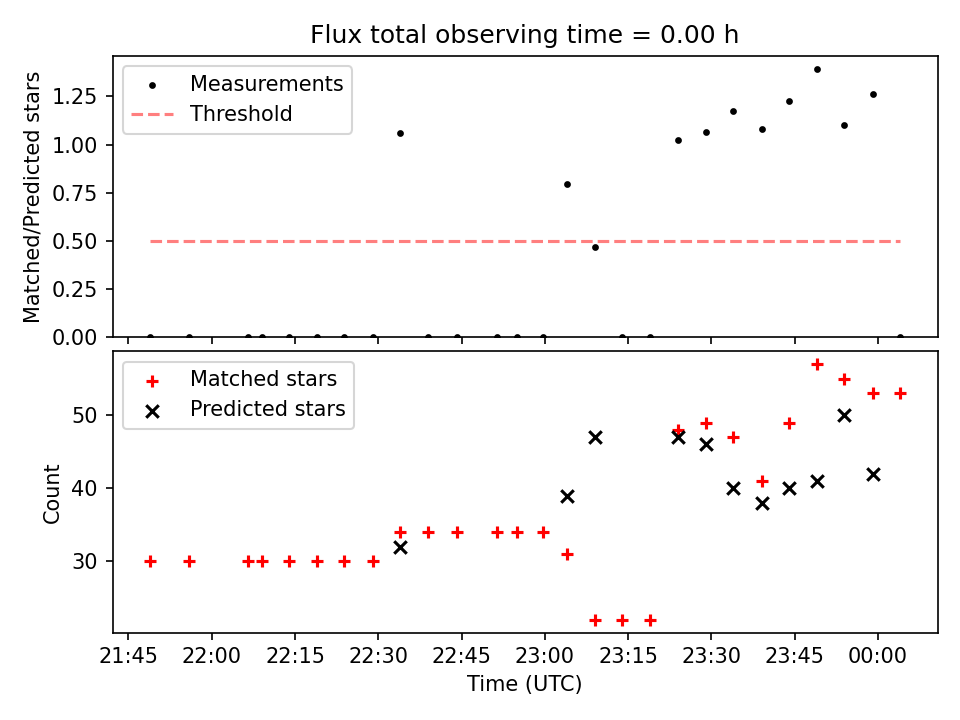 Flux total observing time = 0.00 h

Measurements
Threshold

Matched/Predicted stars

1.25
1.00
0.75
0.50
0.25
0.00

Matched stars
Predicted stars

Count

50
40
30

21:45 22:00 22:15 22:30 22:45 23:00 23:15 23:30 23:45 00:00

Time (UTC)